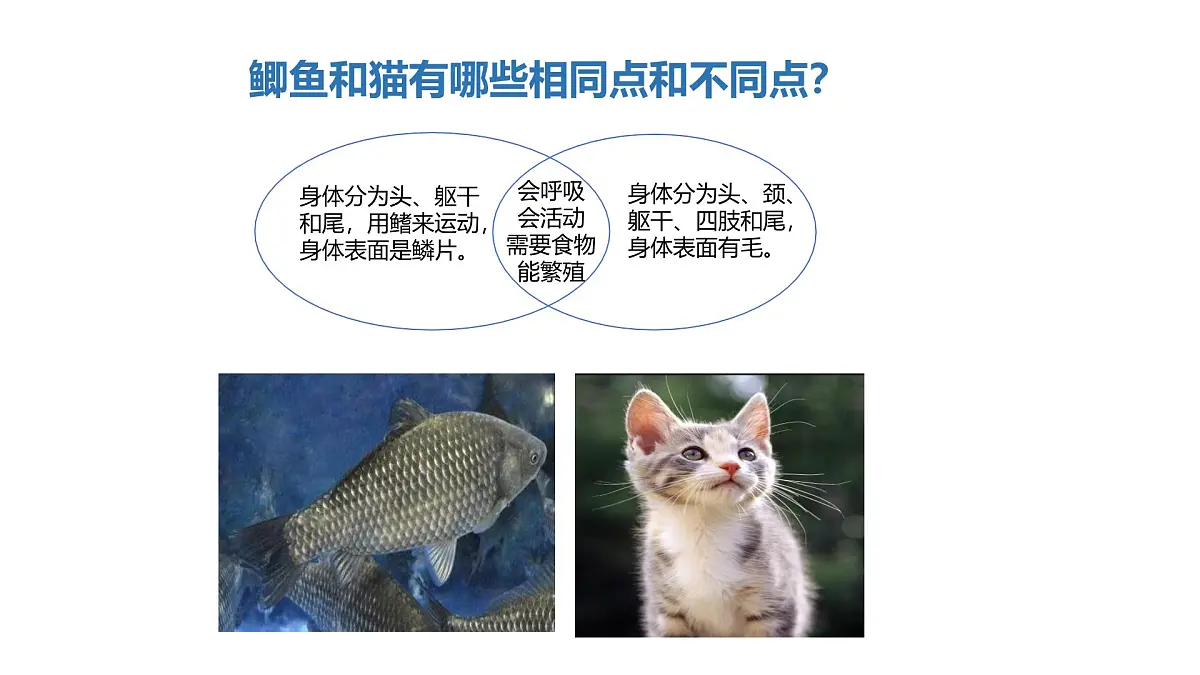 鲫鱼和猫有哪些相同点和不同点?

身体分为头、躯干和尾，用鳍来运动，身体表面是鳞片。

会呼吸
会活动
需要食物
能繁殖

身体分为头、颈、躯干、四肢和尾，身体表面有毛。